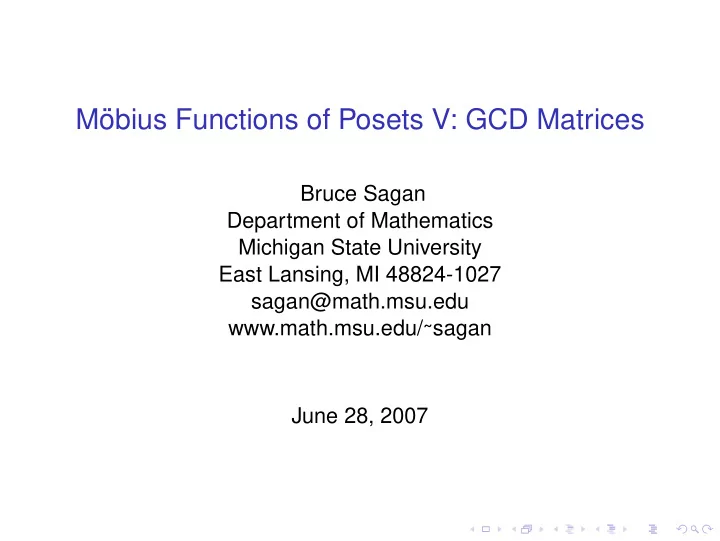 Möbius Functions of Posets V: GCD Matrices

Bruce Sagan
Department of Mathematics
Michigan State University
East Lansing, MI 48824-1027
sagan@math.msu.edu
www.math.msu.edu/~sagan

June 28, 2007